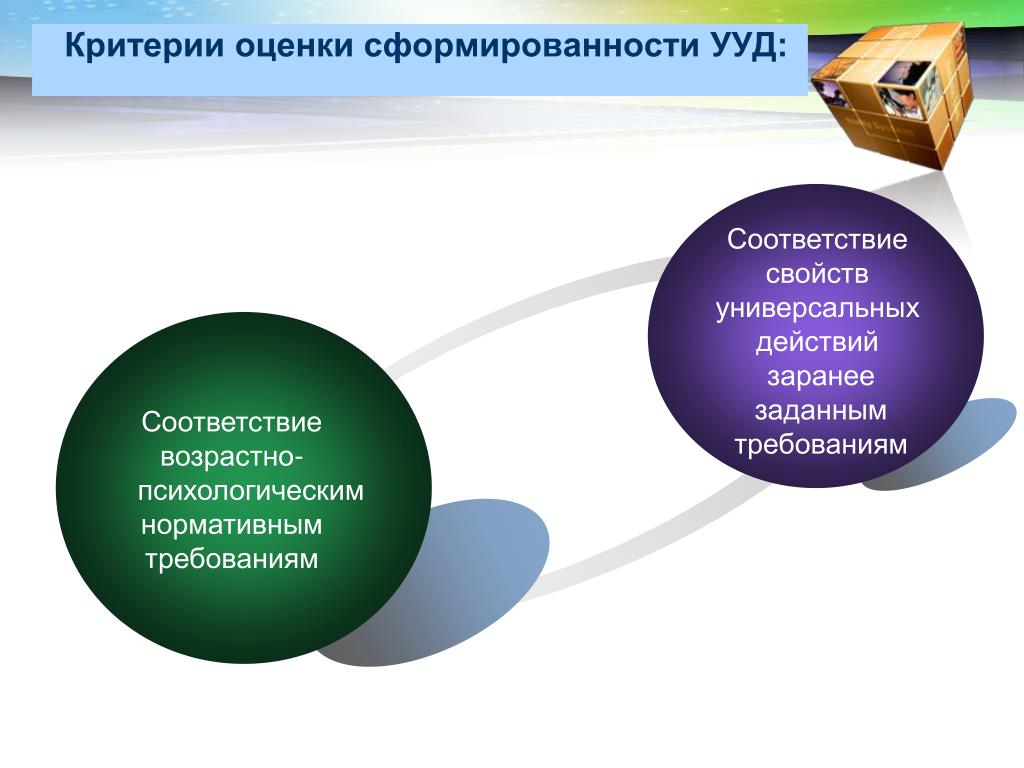 Критерии оценки сформированности УУД:

Соответствие возрастно-психологическим нормативным требованиям

Соответствие свойств универсальных действий заранее заданным требованиям